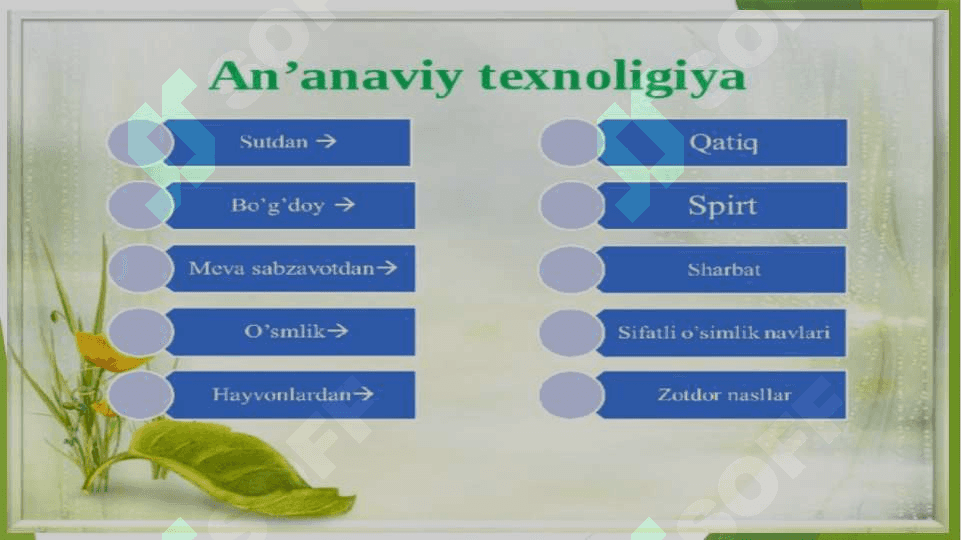 An’anaviy texnoligiya

Sutdan →

Bo’g’doy →

Meva sabzavotdan→

O’smlik→

Hayvonlardan→

Qatiq

Spirt

Sharbat

Sifatli o’simlik navlari

Zotdor nasllar